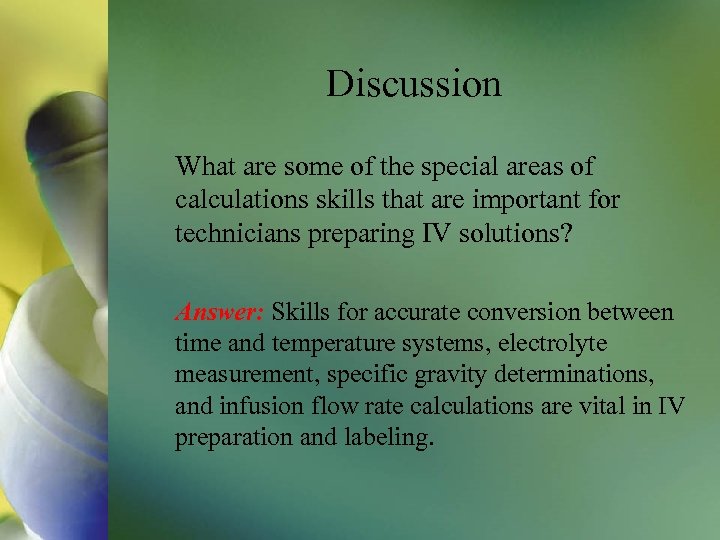 Discussion

What are some of the special areas of calculations skills that are important for technicians preparing IV solutions?

Answer: Skills for accurate conversion between time and temperature systems, electrolyte measurement, specific gravity determinations, and infusion flow rate calculations are vital in IV preparation and labeling.